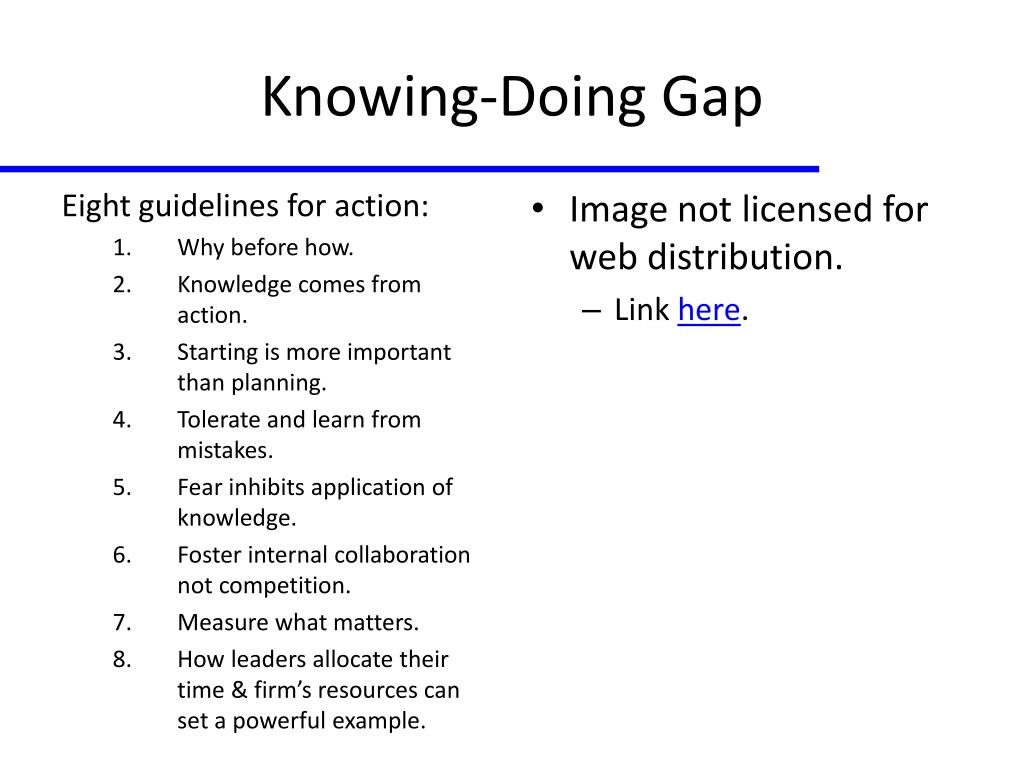 Knowing-Doing Gap

Eight guidelines for action:

1. Why before how.
2. Knowledge comes from action.
3. Starting is more important than planning.
4. Tolerate and learn from mistakes.
5. Fear inhibits application of knowledge.
6. Foster internal collaboration not competition.
7. Measure what matters.
8. How leaders allocate their time & firm's resources can set a powerful example.

• Image not licensed for web distribution.
– Link here.